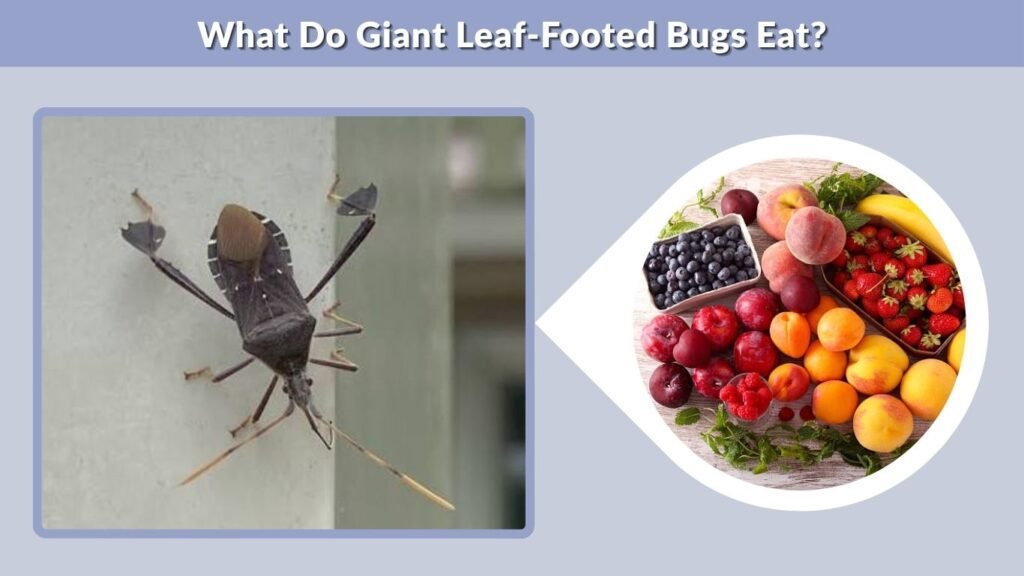 What Do Giant Leaf-Footed Bugs Eat?